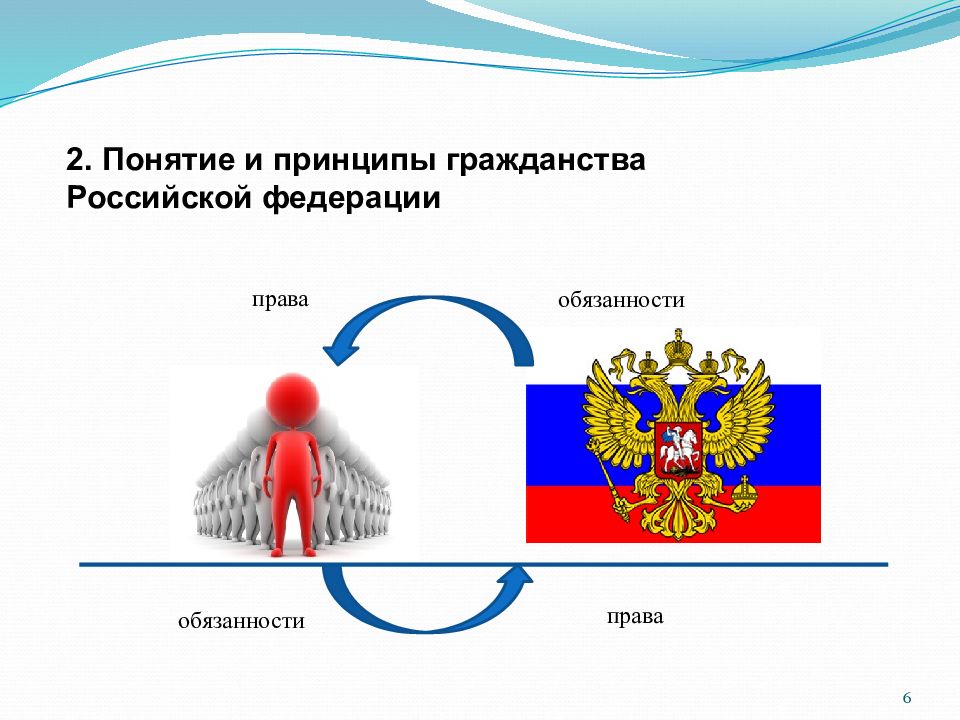 2. Понятие и принципы гражданства Российской федерации

права

обязанности

обязанности

права

6